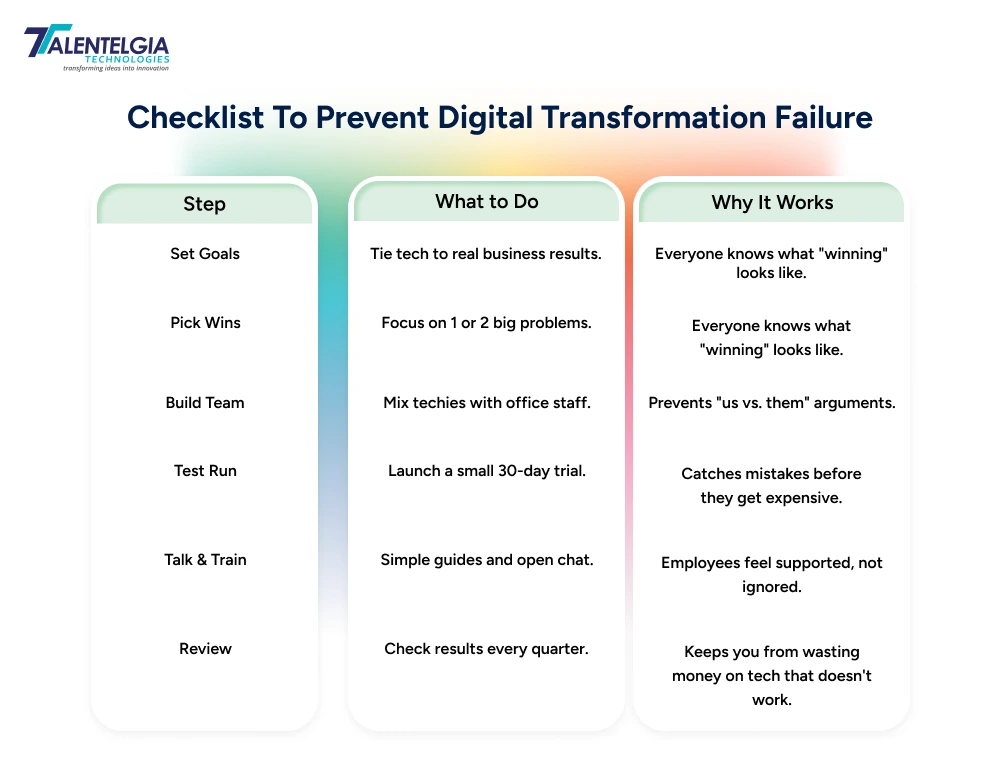 TALENTELGIA
TECHNOLOGIES
transforming ideas into innovation

Checklist To Prevent Digital Transformation Failure

| Step | What to Do | Why It Works |
|---|---|---|
| Set Goals | Tie tech to real business results. | Everyone knows what "winning" looks like. |
| Pick Wins | Focus on 1 or 2 big problems. | Everyone knows what "winning" looks like. |
| Build Team | Mix techies with office staff. | Prevents "us vs. them" arguments. |
| Test Run | Launch a small 30-day trial. | Catches mistakes before they get expensive. |
| Talk & Train | Simple guides and open chat. | Employees feel supported, not ignored. |
| Review | Check results every quarter. | Keeps you from wasting money on tech that doesn't work. |